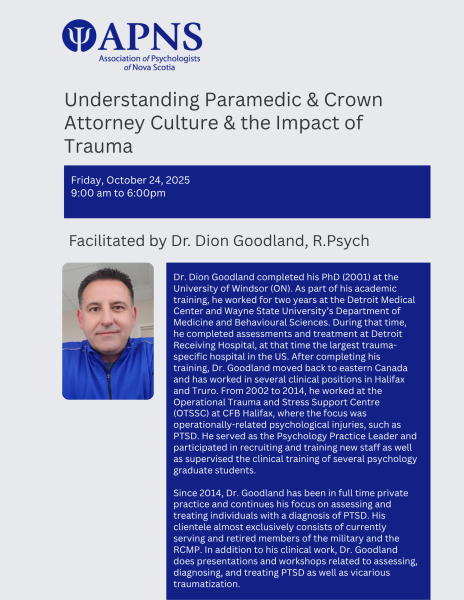 APNS
Association of Psychologists of Nova Scotia

Understanding Paramedic & Crown Attorney Culture & the Impact of Trauma

Friday, October 24, 2025
9:00 am to 6:00pm

Facilitated by Dr. Dion Goodland, R.Psych

Dr. Dion Goodland completed his PhD (2001) at the University of Windsor (ON). As part of his academic training, he worked for two years at the Detroit Medical Center and Wayne State University's Department of Medicine and Behavioural Sciences. During that time, he completed assessments and treatment at Detroit Receiving Hospital, at that time the largest trauma-specific hospital in the US. After completing his training, Dr. Goodland moved back to eastern Canada and has worked in several clinical positions in Halifax and Truro. From 2002 to 2014, he worked at the Operational Trauma and Stress Support Centre (OTSSC) at CFB Halifax, where the focus was operationally-related psychological injuries, such as PTSD. He served as the Psychology Practice Leader and participated in recruiting and training new staff as well as supervised the clinical training of several psychology graduate students.

Since 2014, Dr. Goodland has been in full time private practice and continues his focus on assessing and treating individuals with a diagnosis of PTSD. His clientele almost exclusively consists of currently serving and retired members of the military and the RCMP. In addition to his clinical work, Dr. Goodland does presentations and workshops related to assessing, diagnosing, and treating PTSD as well as vicarious traumatization.